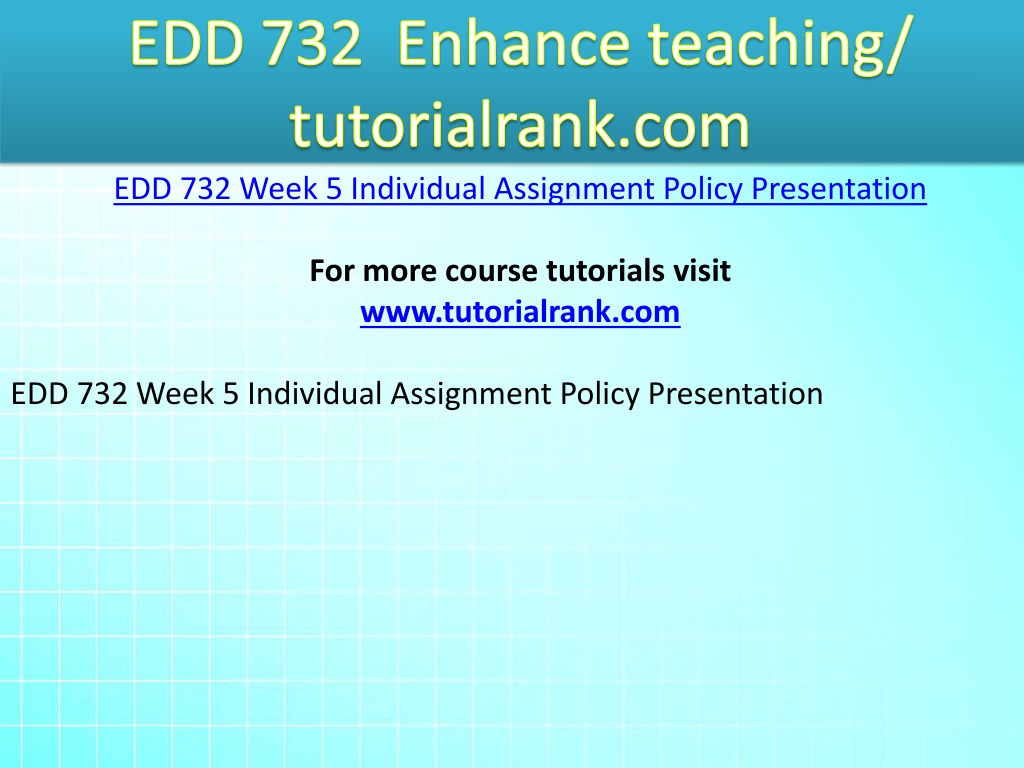 EDD 732 Enhance teaching/ tutorialrank.com

EDD 732 Week 5 Individual Assignment Policy Presentation

For more course tutorials visit
www.tutorialrank.com

EDD 732 Week 5 Individual Assignment Policy Presentation